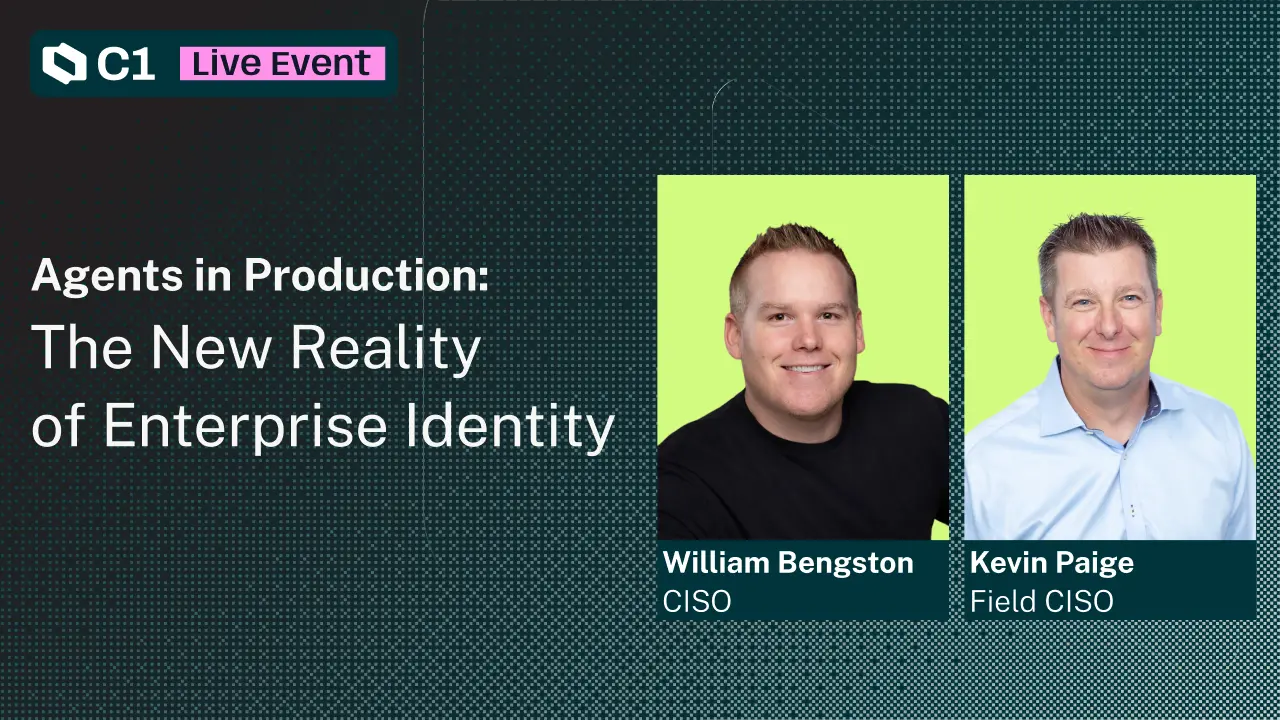 C1 Live Event

Agents in Production:
The New Reality of Enterprise Identity

William Bengston
CISO

Kevin Paige
Field CISO